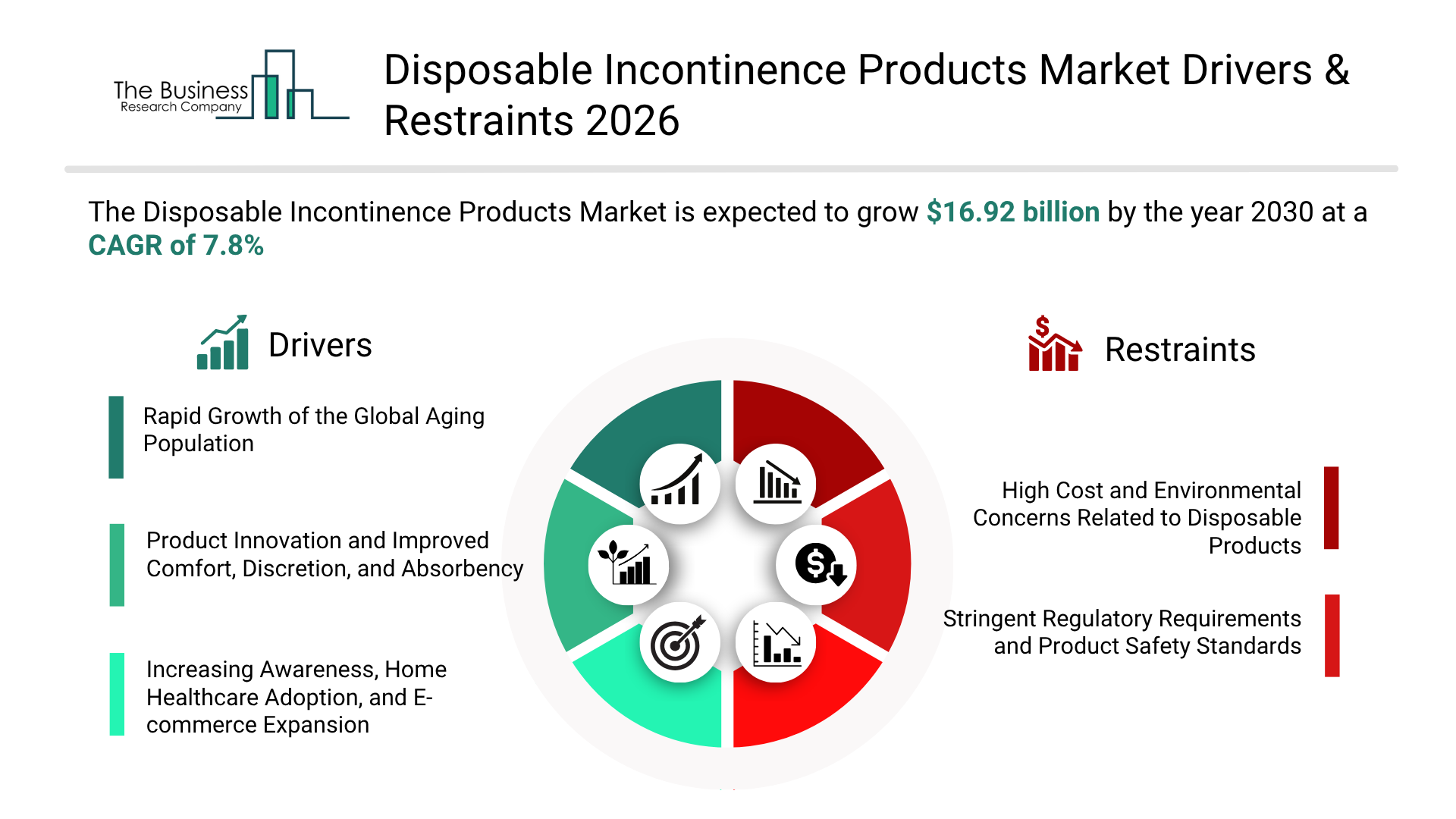 The Business
Research Company

Disposable Incontinence Products Market Drivers & Restraints 2026

The Disposable Incontinence Products Market is expected to grow $16.92 billion by the year 2030 at a CAGR of 7.8%

Drivers

Rapid Growth of the Global Aging Population

Product Innovation and Improved Comfort, Discretion, and Absorbency

Increasing Awareness, Home Healthcare Adoption, and E-commerce Expansion

Restraints

High Cost and Environmental Concerns Related to Disposable Products

Stringent Regulatory Requirements and Product Safety Standards